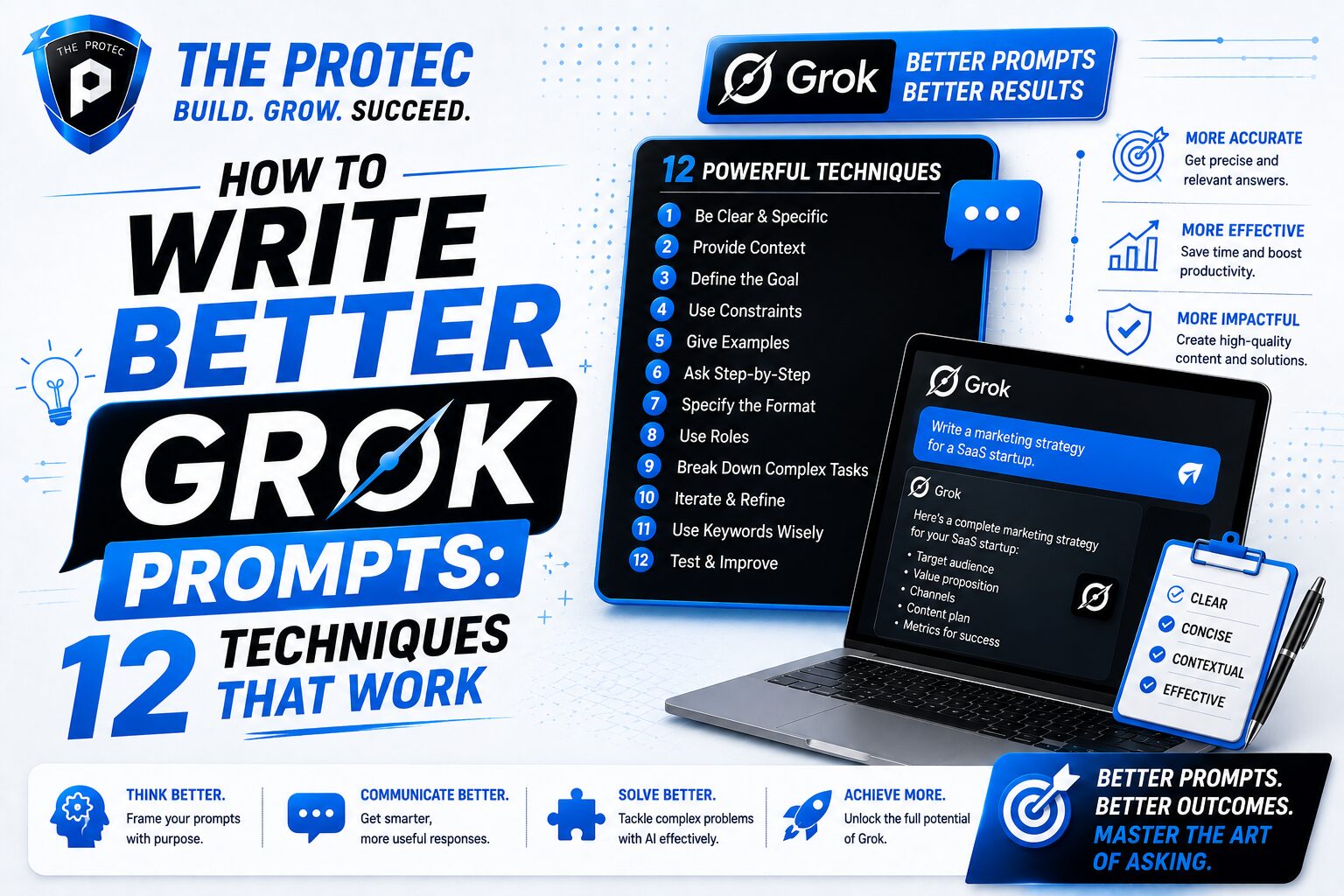 THE PROTEC
P

THE PROTEC
BUILD. GROW. SUCCEED.

HOW TO
WRITE
BETTER
GROK
PROMPTS:
12 TECHNIQUES THAT WORK

Grok BETTER PROMPTS BETTER RESULTS

12 POWERFUL TECHNIQUES
1 Be Clear & Specific
2 Provide Context
3 Define the Goal
4 Use Constraints
5 Give Examples
6 Ask Step-by-Step
7 Specify the Format
8 Use Roles
9 Break Down Complex Tasks
10 Iterate & Refine
11 Use Keywords Wisely
12 Test & Improve

MORE ACCURATE
Get precise and relevant answers.

MORE EFFECTIVE
Save time and boost productivity.

MORE IMPACTFUL
Create high-quality content and solutions.

Grok
Write a marketing strategy for a SaaS startup.
Grok
Here's a complete marketing strategy for your SaaS startup:
• Target audience
• Value proposition
• Channels
• Content plan
• Metrics for success

CLEAR
CONCISE
CONTEXTUAL
EFFECTIVE

THINK BETTER.
Frame your prompts with purpose.

COMMUNICATE BETTER.
Get smarter, more useful responses.

SOLVE BETTER.
Tackle complex problems with AI effectively.

ACHIEVE MORE.
Unlock the full potential of Grok.

BETTER PROMPTS.
BETTER OUTCOMES.
MASTER THE ART OF ASKING.